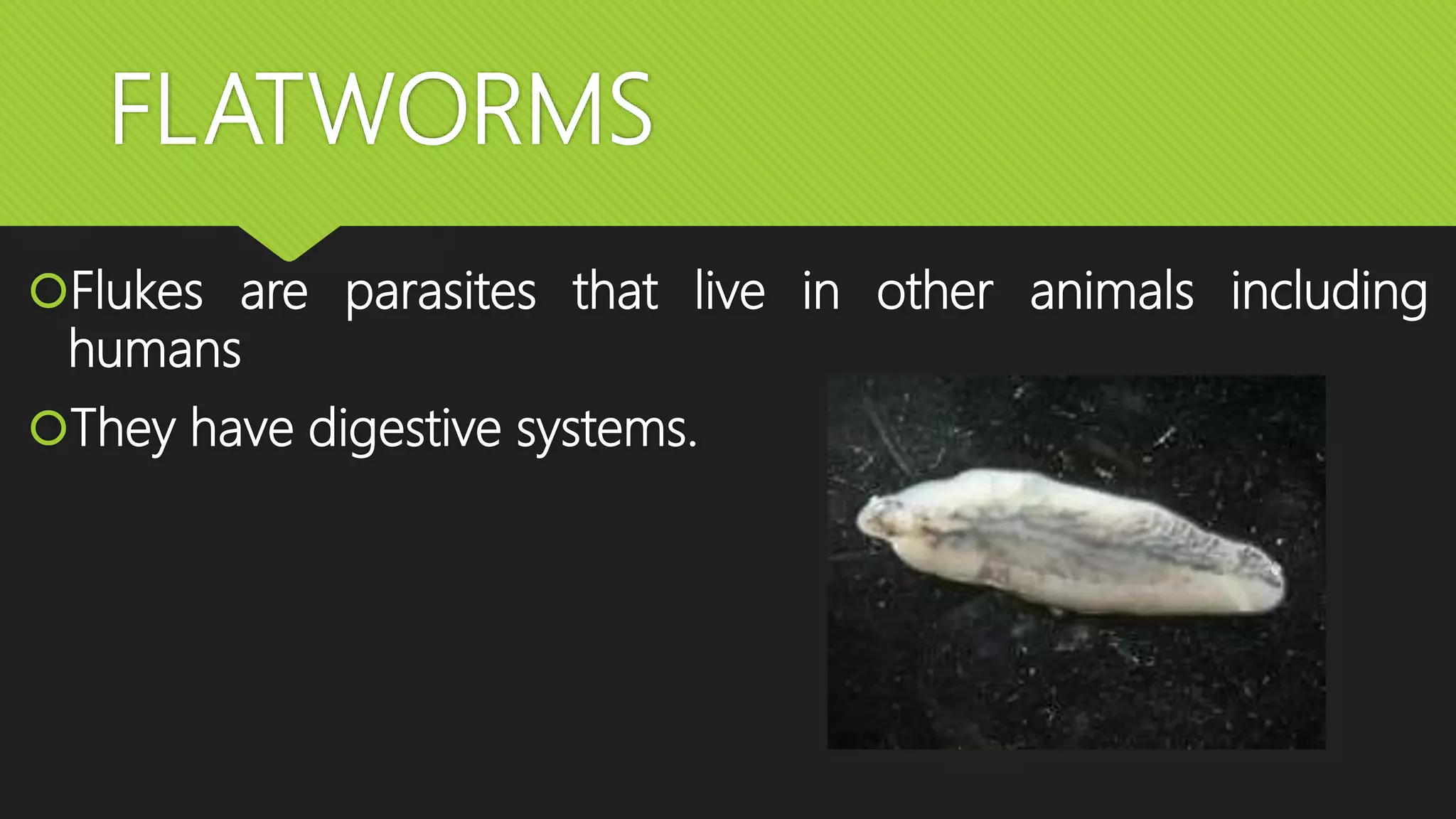 FLATWORMS

Flukes are parasites that live in other animals including humans

They have digestive systems.